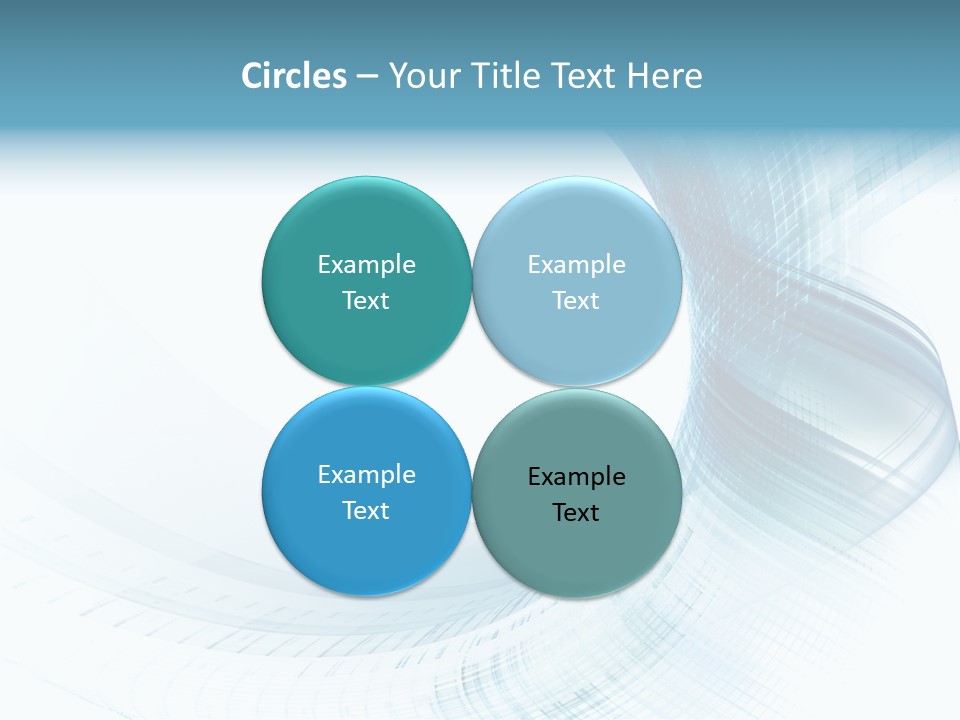 Circles – Your Title Text Here

Example Text

Example Text

Example Text

Example Text